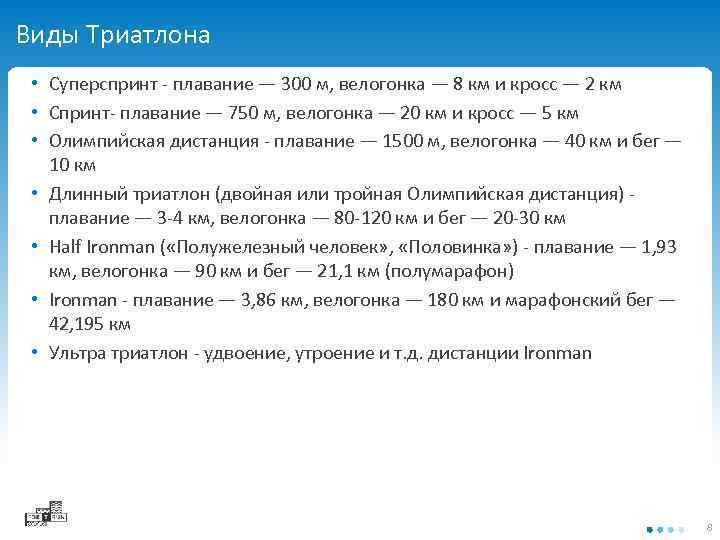 Виды Триатлона

• Суперспринт - плавание — 300 м, велогонка — 8 км и кросс — 2 км
• Спринт- плавание — 750 м, велогонка — 20 км и кросс — 5 км
• Олимпийская дистанция - плавание — 1500 м, велогонка — 40 км и бег — 10 км
• Длинный триатлон (двойная или тройная Олимпийская дистанция) - плавание — 3-4 км, велогонка — 80-120 км и бег — 20-30 км
• Half Ironman («Полужелезный человек», «Половинка») - плавание — 1,93 км, велогонка — 90 км и бег — 21,1 км (полумарафон)
• Ironman - плавание — 3,86 км, велогонка — 180 км и марафонский бег — 42,195 км
• Ультра триатлон - удвоение, утроение и т.д. дистанции Ironman

8